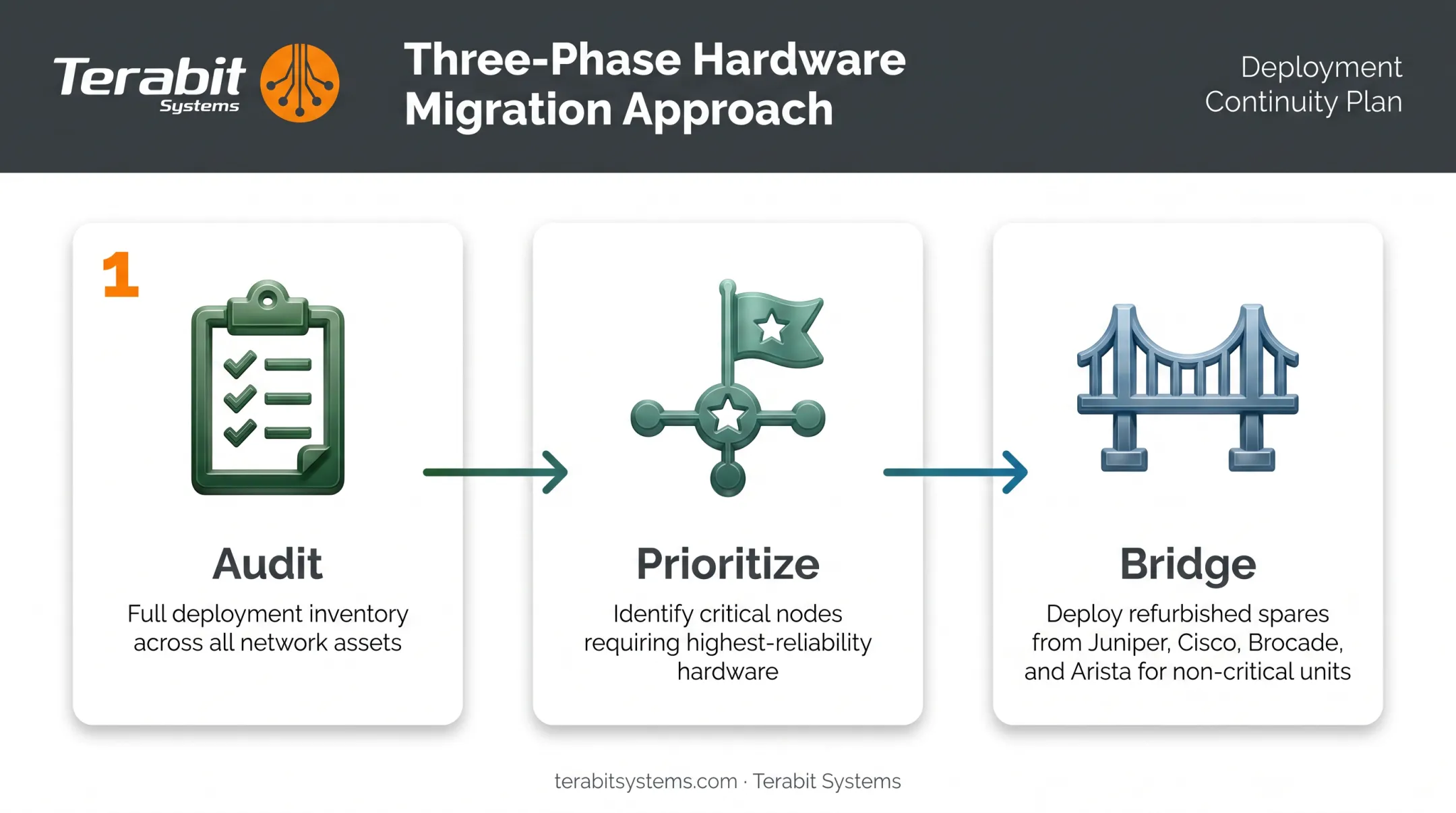 Terabit Systems

Three-Phase Hardware Migration Approach

Deployment Continuity Plan

1

Audit

Full deployment inventory across all network assets

Prioritize

Identify critical nodes requiring highest-reliability hardware

Bridge

Deploy refurbished spares from Juniper, Cisco, Brocade, and Arista for non-critical units

terabitsystems.com · Terabit Systems